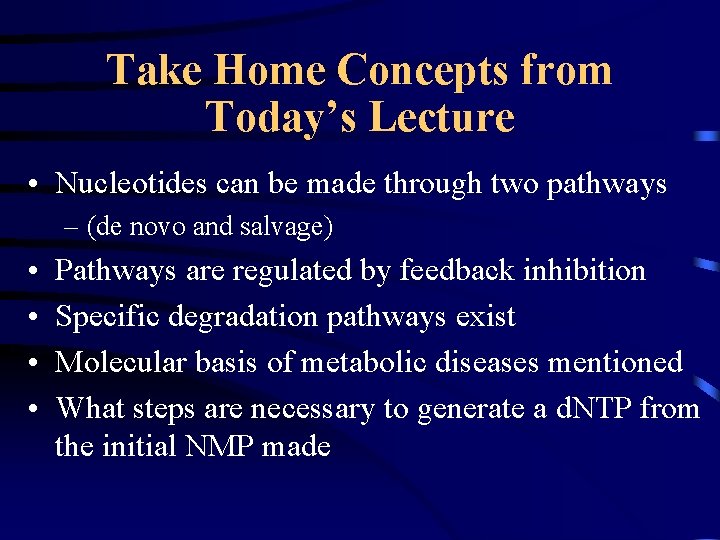 Take Home Concepts from Today's Lecture

• Nucleotides can be made through two pathways
– (de novo and salvage)
• Pathways are regulated by feedback inhibition
• Specific degradation pathways exist
• Molecular basis of metabolic diseases mentioned
• What steps are necessary to generate a dNTP from the initial NMP made